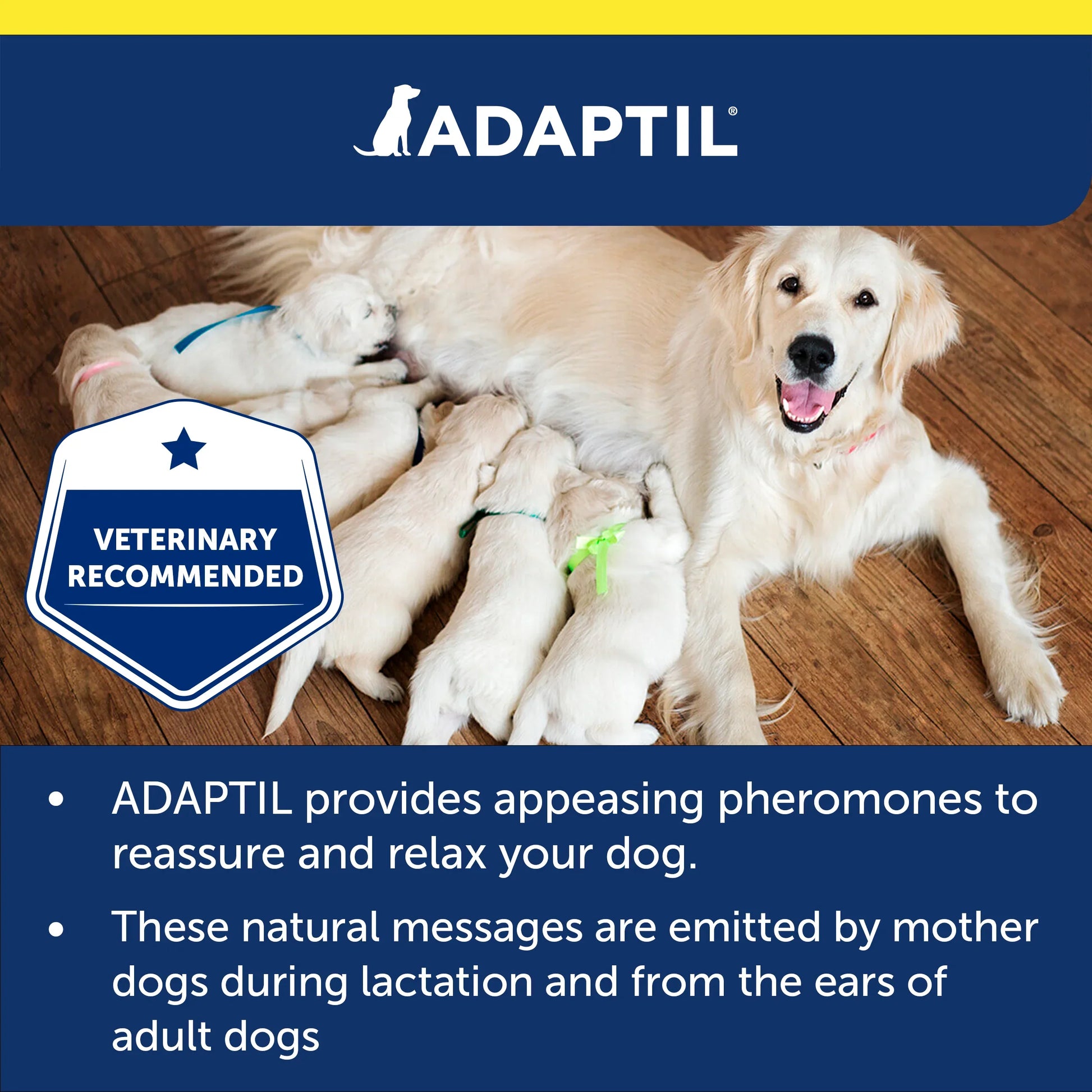 ADAPTIL®

VETERINARY RECOMMENDED

• ADAPTIL provides appeasing pheromones to reassure and relax your dog.

• These natural messages are emitted by mother dogs during lactation and from the ears of adult dogs